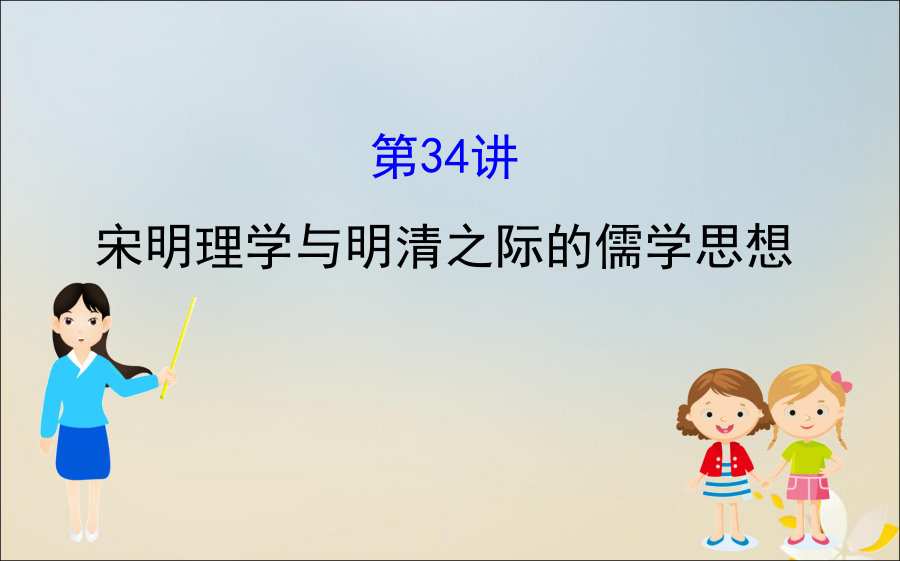 第34讲

宋明理学与明清之际的儒学思想